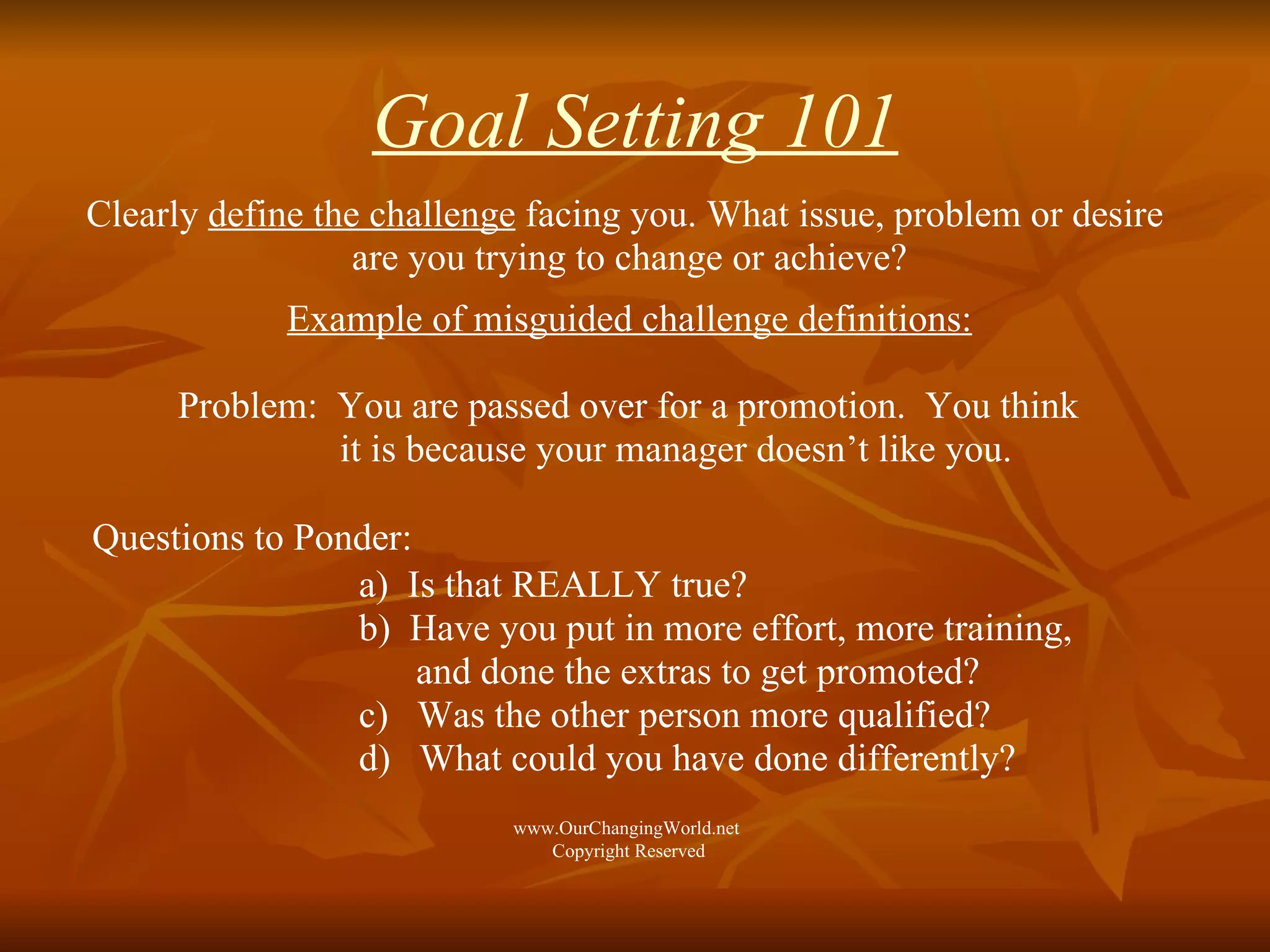 Goal Setting 101

Clearly define the challenge facing you. What issue, problem or desire are you trying to change or achieve?

Example of misguided challenge definitions:

Problem: You are passed over for a promotion. You think it is because your manager doesn't like you.

Questions to Ponder:

a) Is that REALLY true?
b) Have you put in more effort, more training, and done the extras to get promoted?
c) Was the other person more qualified?
d) What could you have done differently?

www.OurChangingWorld.net
Copyright Reserved